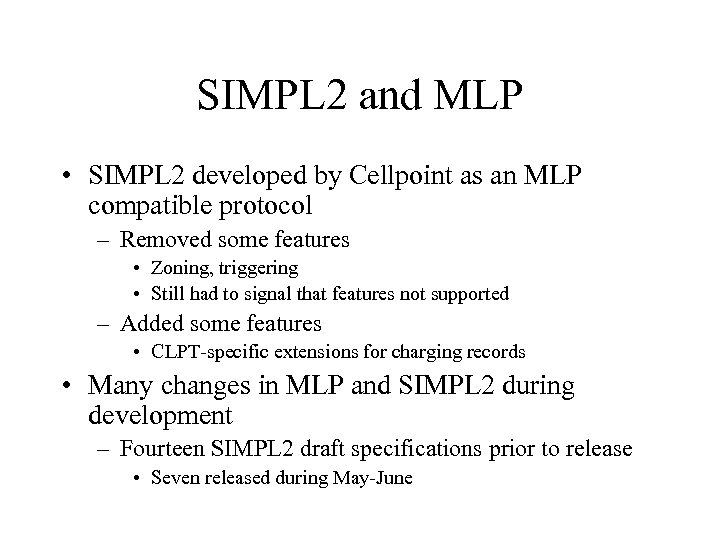 SIMPL2 and MLP

• SIMPL2 developed by Cellpoint as an MLP compatible protocol
– Removed some features
• Zoning, triggering
• Still had to signal that features not supported
– Added some features
• CLPT-specific extensions for charging records

• Many changes in MLP and SIMPL2 during development
– Fourteen SIMPL2 draft specifications prior to release
• Seven released during May-June